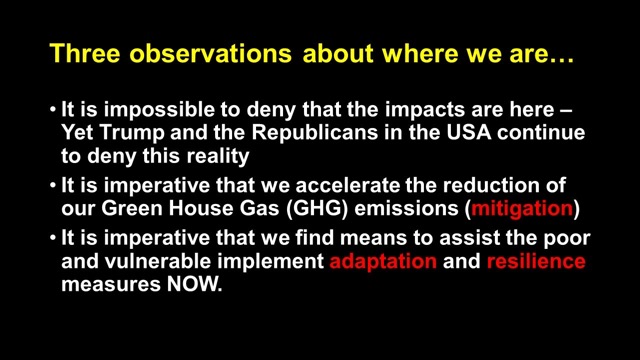 Three observations about where we are…

• It is impossible to deny that the impacts are here – Yet Trump and the Republicans in the USA continue to deny this reality

• It is imperative that we accelerate the reduction of our Green House Gas (GHG) emissions (mitigation)

• It is imperative that we find means to assist the poor and vulnerable implement adaptation and resilience measures NOW.